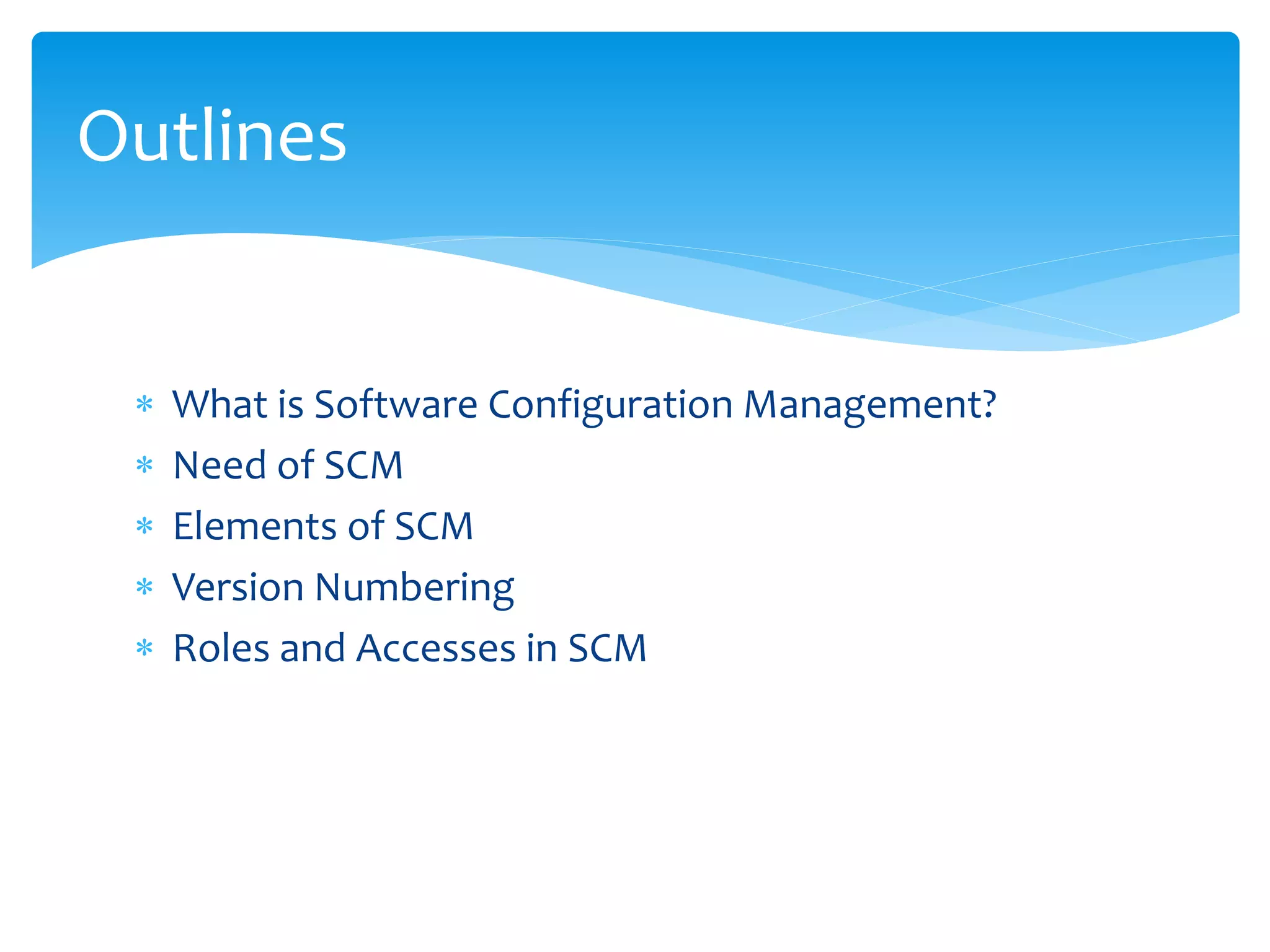 Outlines

* What is Software Configuration Management?
* Need of SCM
* Elements of SCM
* Version Numbering
* Roles and Accesses in SCM